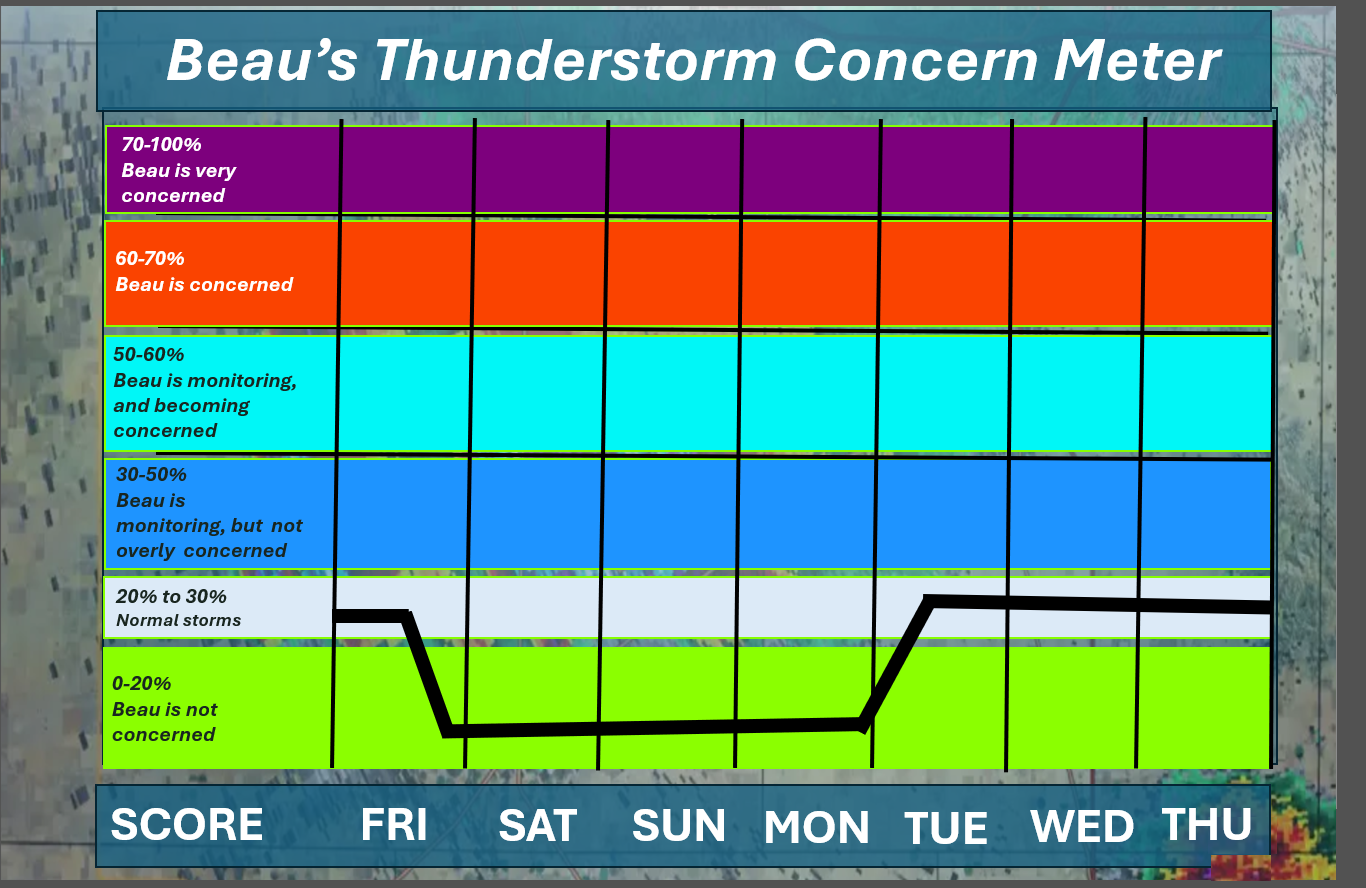 Beau's Thunderstorm Concern Meter

70-100%
Beau is very concerned

60-70%
Beau is concerned

50-60%
Beau is monitoring, and becoming concerned

30-50%
Beau is monitoring, but not overly concerned

20% to 30%
Normal storms

0-20%
Beau is not concerned

SCORE FRI SAT SUN MON TUE WED THU